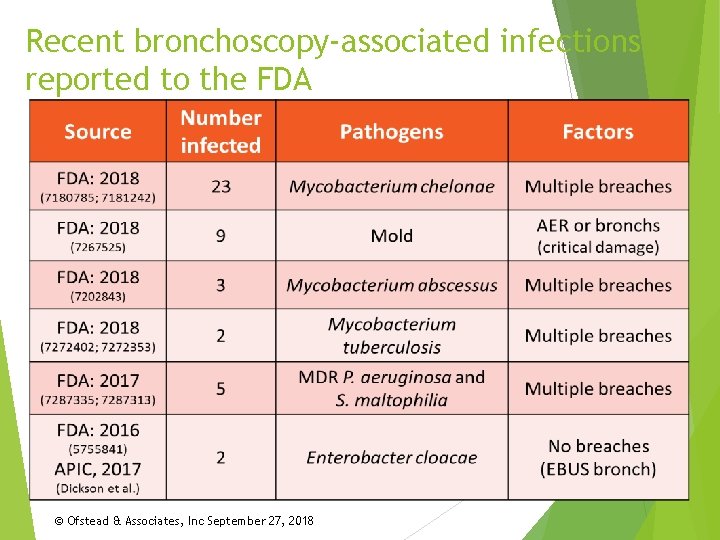 Recent bronchoscopy-associated infections reported to the FDA

| Source | Number infected | Pathogens | Factors |
|---|---|---|---|
| FDA: 2018 (7180785; 7181242) | 23 | Mycobacterium chelonae | Multiple breaches |
| FDA: 2018 (7267525) | 9 | Mold | AER or bronchs (critical damage) |
| FDA: 2018 (7202843) | 3 | Mycobacterium abscessus | Multiple breaches |
| FDA: 2018 (7272402; 7272353) | 2 | Mycobacterium tuberculosis | Multiple breaches |
| FDA: 2017 (7287335; 7287313) | 5 | MDR P. aeruginosa and S. maltophilia | Multiple breaches |
| FDA: 2016 (5755841) APIC, 2017 (Dickson et al.) | 2 | Enterobacter cloacae | No breaches (EBUS bronch) |

© Ofstead & Associates, Inc September 27, 2018